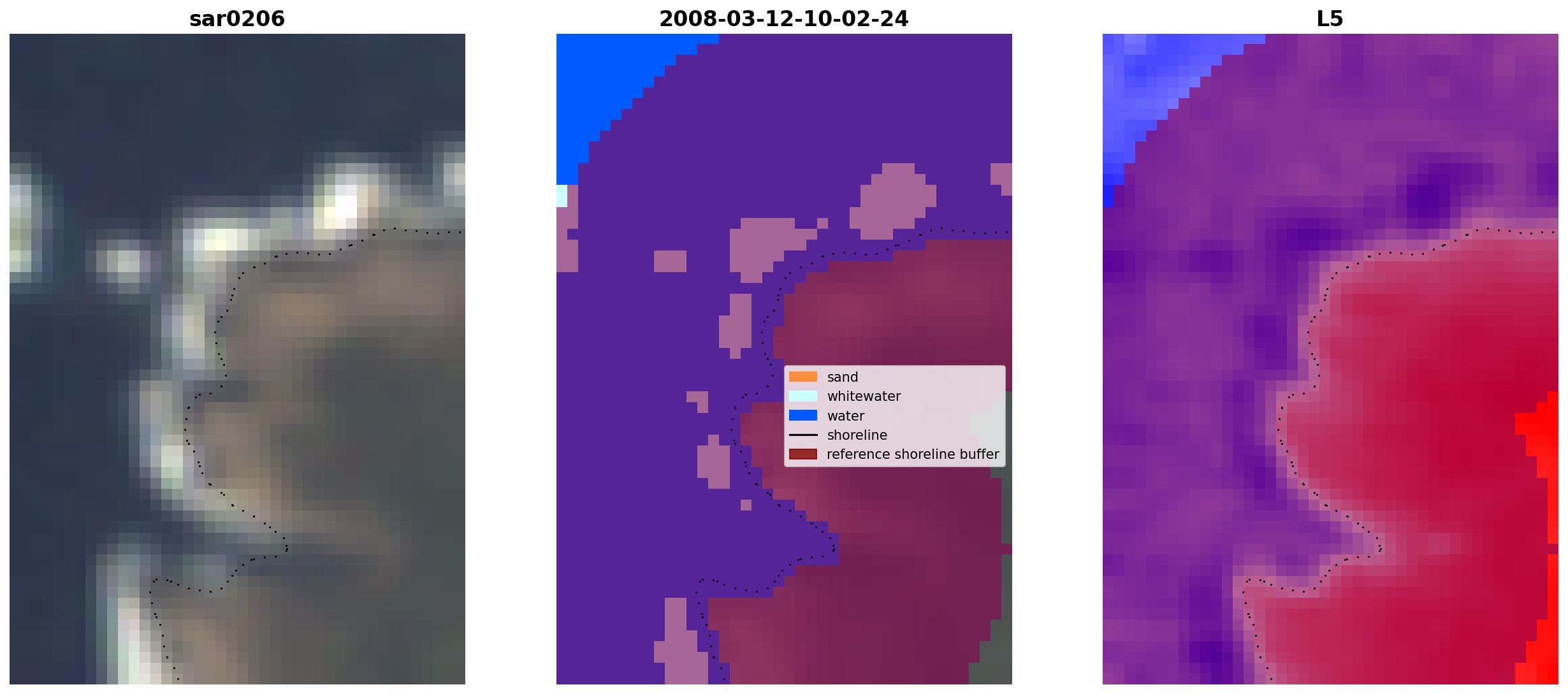 sar0206

2008-03-12-10-02-24

sand
whitewater
water
shoreline
reference shoreline buffer

L5